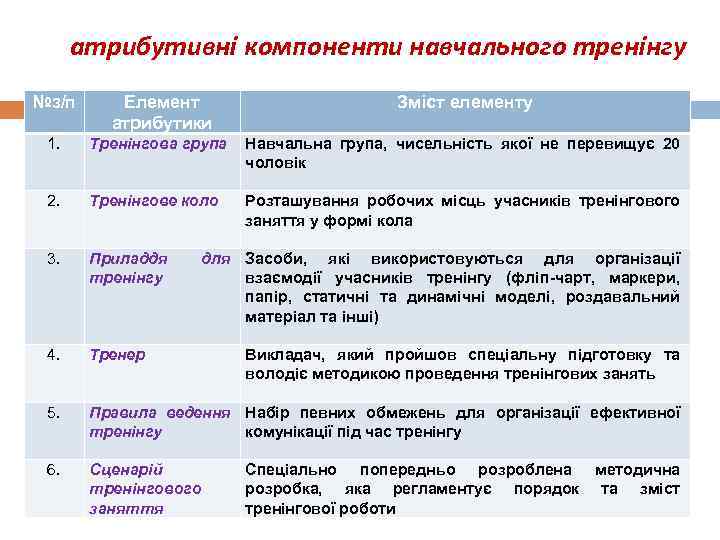 атрибутивні компоненти навчального тренінгу

| №з/п | Елемент атрибутики | Зміст елементу |
|---|---|---|
| 1. | Тренінгова група | Навчальна група, чисельність якої не перевищує 20 чоловік |
| 2. | Тренінгове коло | Розташування робочих місць учасників тренінгового заняття у формі кола |
| 3. | Приладдя для тренінгу | Засоби, які використовуються для організації взаємодії учасників тренінгу (фліп-чарт, маркери, папір, статичні та динамічні моделі, роздавальний матеріал та інші) |
| 4. | Тренер | Викладач, який пройшов спеціальну підготовку та володіє методикою проведення тренінгових занять |
| 5. | Правила ведення тренінгу | Набір певних обмежень для організації ефективної комунікації під час тренінгу |
| 6. | Сценарій тренінгового заняття | Спеціально попередньо розроблена методична розробка, яка регламентує порядок та зміст тренінгової роботи |